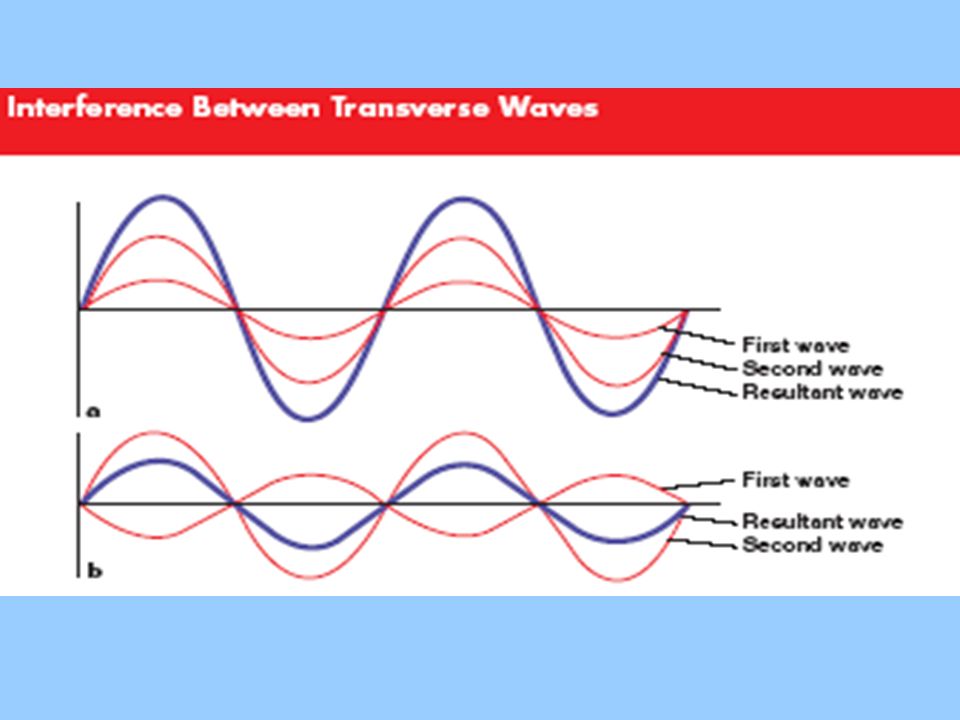 Interference Between Transverse Waves

First wave
Second wave
Resultant wave
a

First wave
Resultant wave
Second wave
b